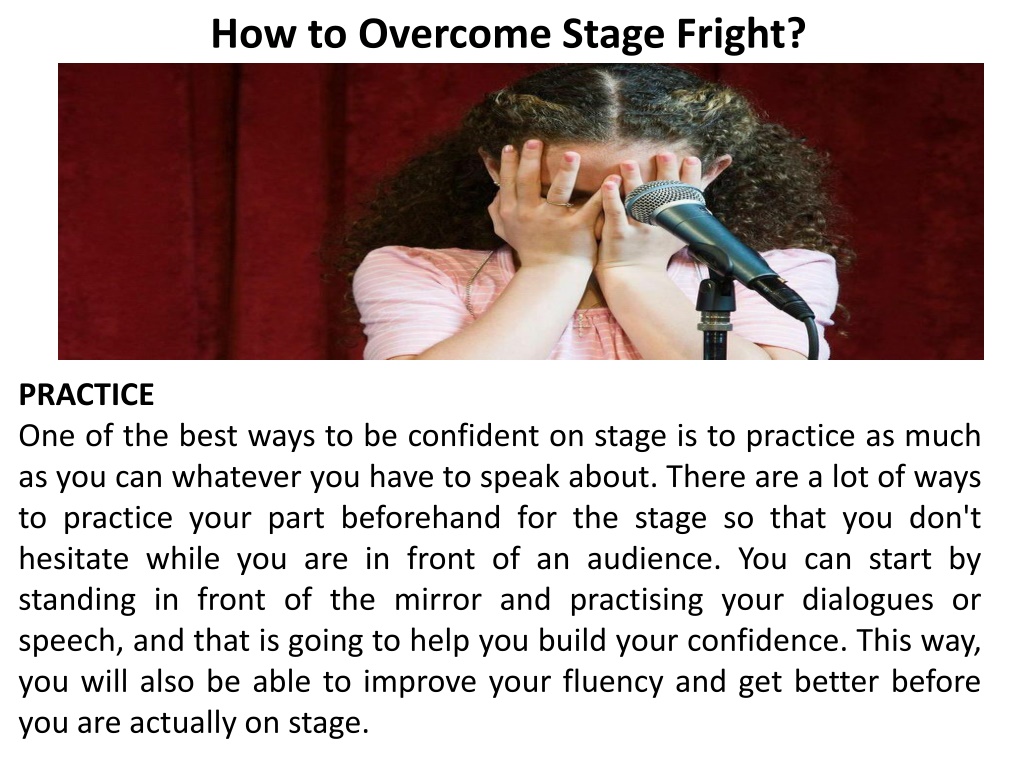 How to Overcome Stage Fright?

PRACTICE
One of the best ways to be confident on stage is to practice as much as you can whatever you have to speak about. There are a lot of ways to practice your part beforehand for the stage so that you don't hesitate while you are in front of an audience. You can start by standing in front of the mirror and practising your dialogues or speech, and that is going to help you build your confidence. This way, you will also be able to improve your fluency and get better before you are actually on stage.